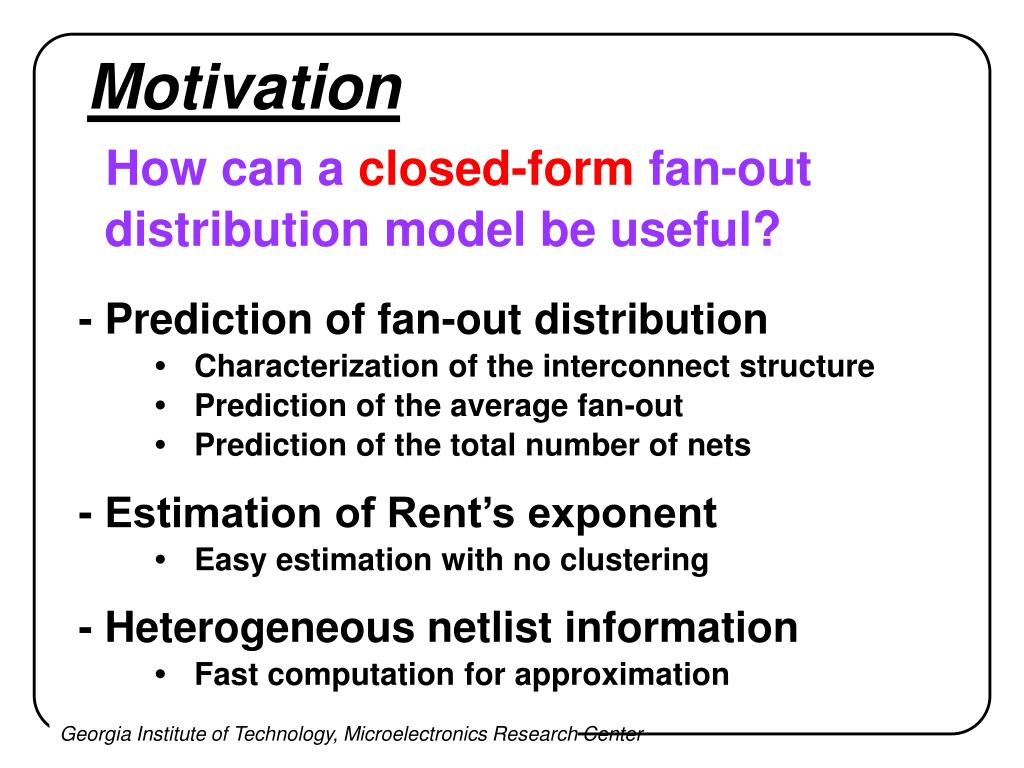 Motivation

How can a closed-form fan-out distribution model be useful?

- Prediction of fan-out distribution
• Characterization of the interconnect structure
• Prediction of the average fan-out
• Prediction of the total number of nets

- Estimation of Rent's exponent
• Easy estimation with no clustering

- Heterogeneous netlist information
• Fast computation for approximation

Georgia Institute of Technology, Microelectronics Research Center